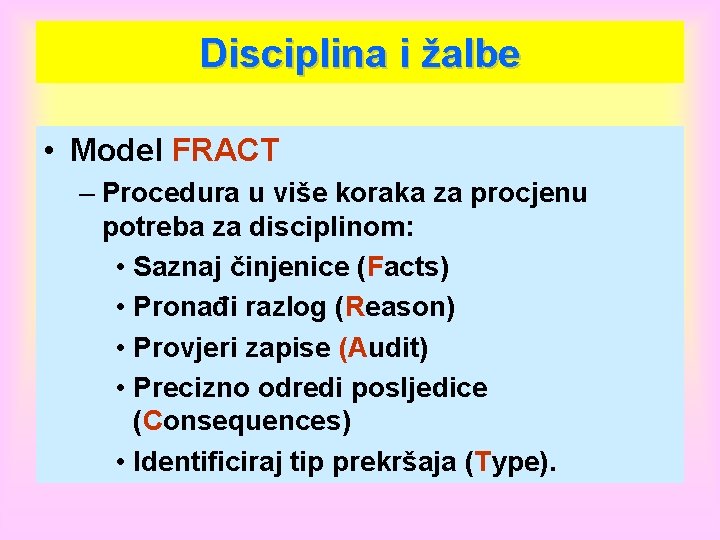 Disciplina i žalbe

• Model FRACT
– Procedura u više koraka za procjenu potreba za disciplinom:
• Saznaj činjenice (Facts)
• Pronađi razlog (Reason)
• Provjeri zapise (Audit)
• Precizno odredi posljedice (Consequences)
• Identificiraj tip prekršaja (Type).